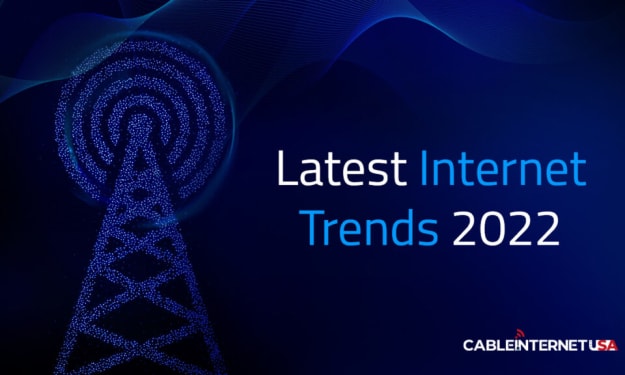 Latest Internet Trends 2022

CABLEINTERNETUSA